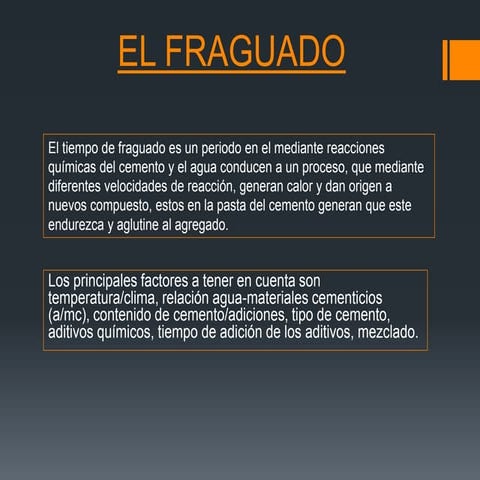 EL FRAGUADO

El tiempo de fraguado es un periodo en el mediante reacciones químicas del cemento y el agua conducen a un proceso, que mediante diferentes velocidades de reacción, generan calor y dan origen a nuevos compuesto, estos en la pasta del cemento generan que este endurezca y aglutine al agregado.

Los principales factores a tener en cuenta son temperatura/clima, relación agua-materiales cementicios (a/mc), contenido de cemento/adiciones, tipo de cemento, aditivos químicos, tiempo de adición de los aditivos, mezclado.